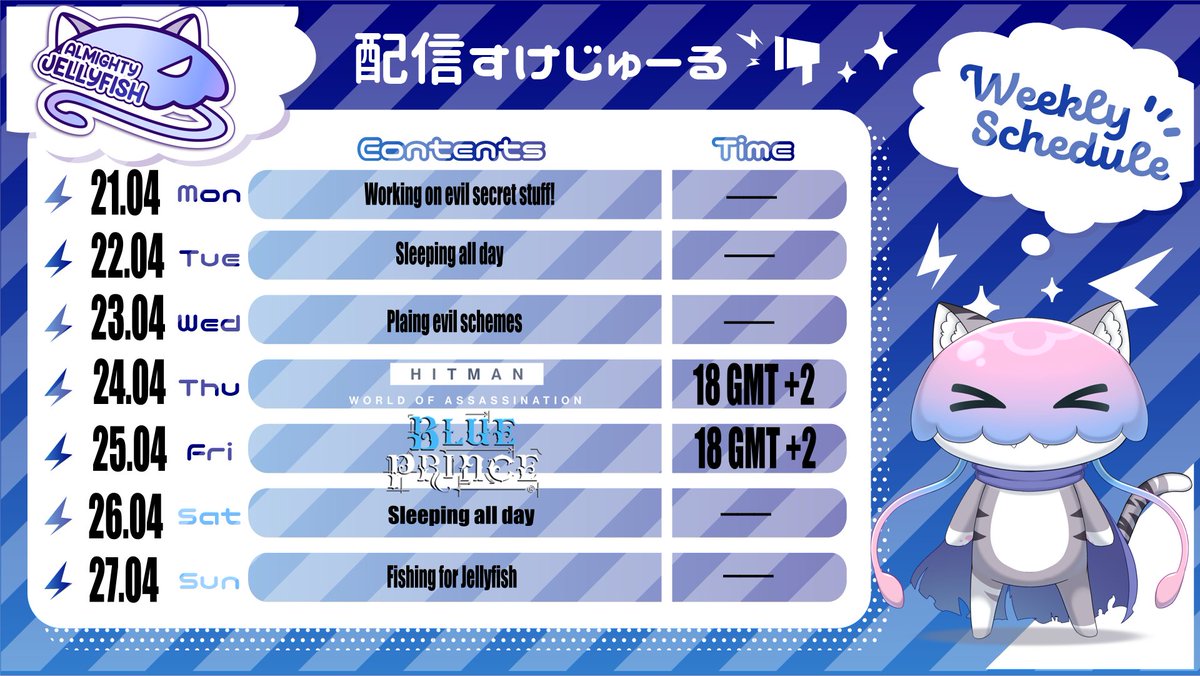 ALMIGHTY JELLYFISH

配信すけじゅーる

Weekly Schedule

| | | Contents | Time |
|---|---|---|---|
| 21.04 | Mon | Working on evil secret stuff! | — |
| 22.04 | Tue | Sleeping all day | — |
| 23.04 | Wed | Plaing evil schemes | — |
| 24.04 | Thu | HITMAN WORLD OF ASSASSINATION | 18 GMT +2 |
| 25.04 | Fri | BLUE PRINCE | 18 GMT +2 |
| 26.04 | Sat | Sleeping all day | — |
| 27.04 | Sun | Fishing for Jellyfish | — |